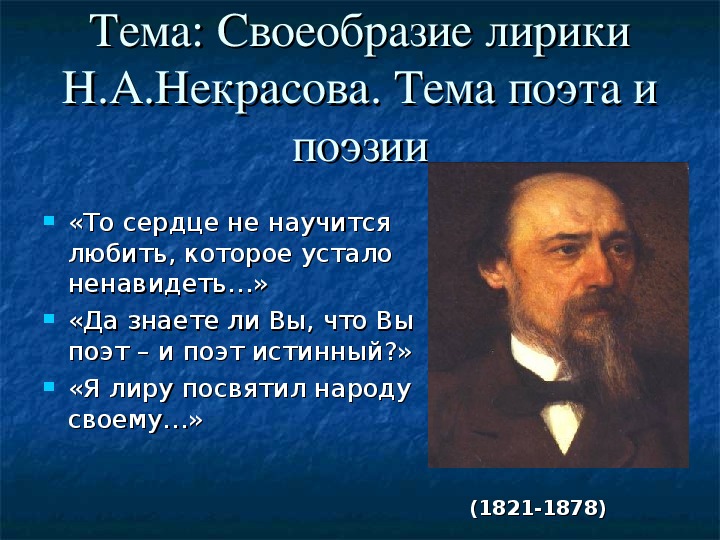 Тема: Своеобразие лирики Н.А.Некрасова. Тема поэта и поэзии

- «То сердце не научится любить, которое устало ненавидеть…»
- «Да знаете ли Вы, что Вы поэт – и поэт истинный?»
- «Я лиру посвятил народу своему…»

(1821-1878)